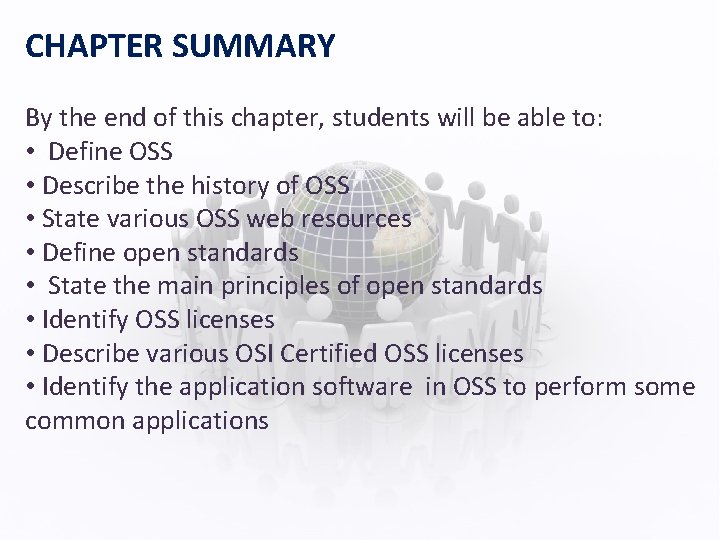 CHAPTER SUMMARY

By the end of this chapter, students will be able to:
• Define OSS
• Describe the history of OSS
• State various OSS web resources
• Define open standards
• State the main principles of open standards
• Identify OSS licenses
• Describe various OSI Certified OSS licenses
• Identify the application software in OSS to perform some common applications